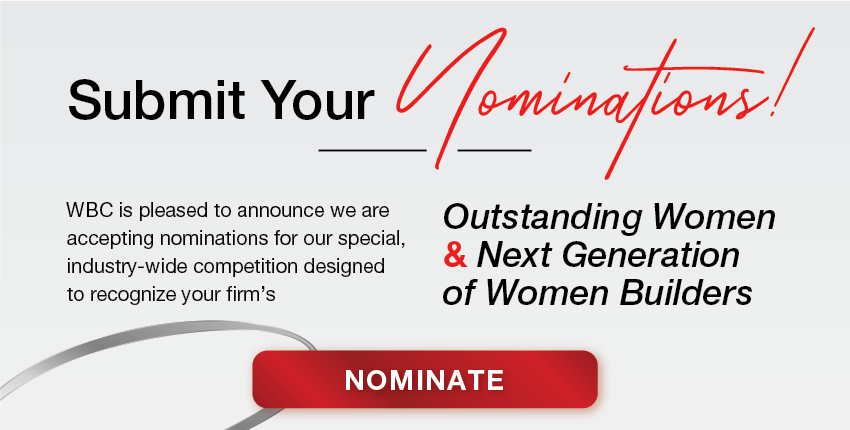 Submit Your Nominations!

WBC is pleased to announce we are accepting nominations for our special, industry-wide competition designed to recognize your firm's

Outstanding Women & Next Generation of Women Builders

NOMINATE